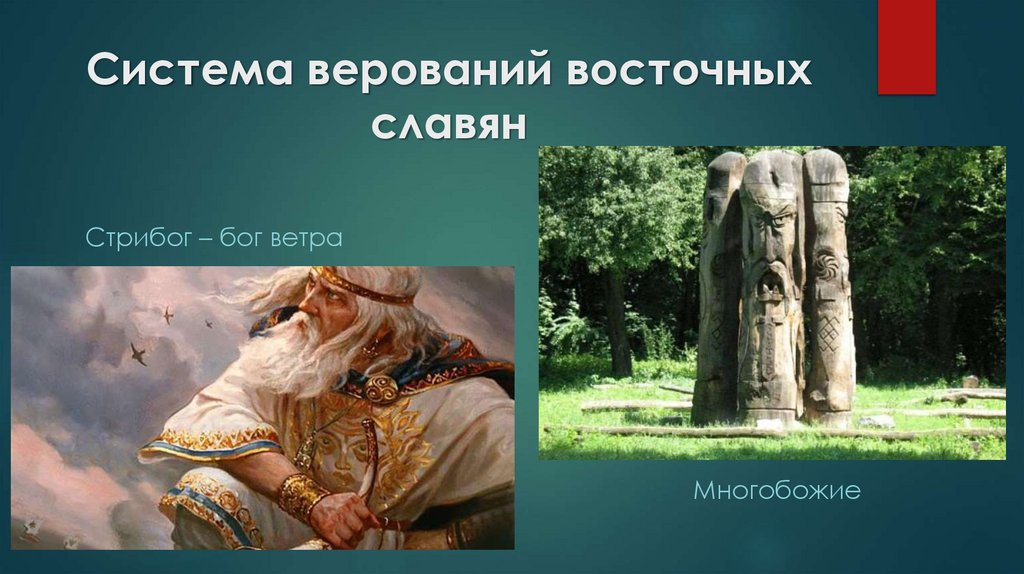 Система верований восточных славян

Стрибог – бог ветра

Многобожие